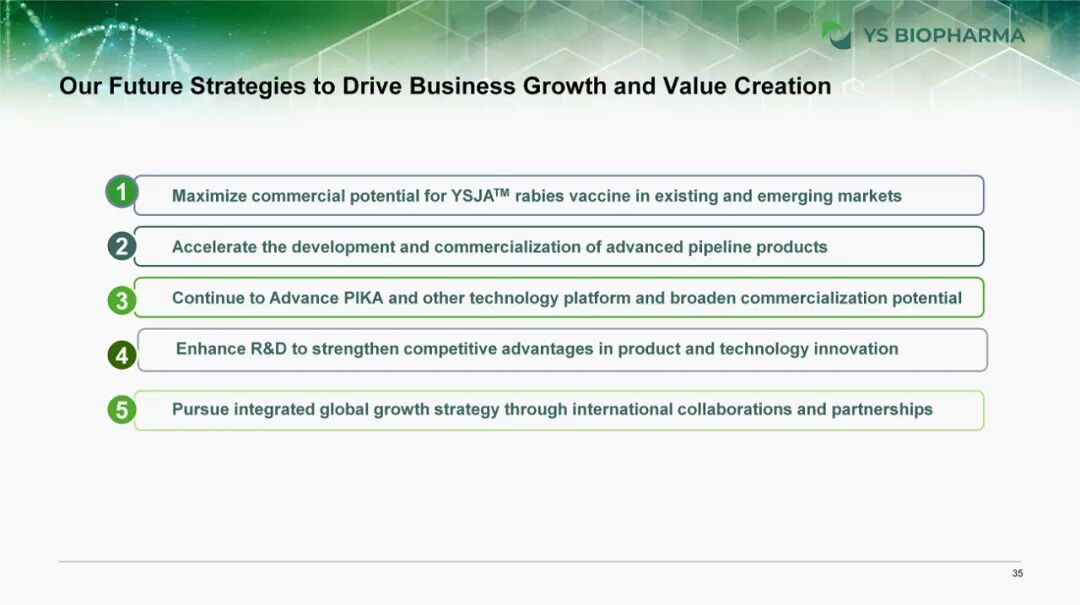 YS BIOPHARMA

Our Future Strategies to Drive Business Growth and Value Creation

1 Maximize commercial potential for YSJA$^{TM}$ rabies vaccine in existing and emerging markets

2 Accelerate the development and commercialization of advanced pipeline products

3 Continue to Advance PIKA and other technology platform and broaden commercialization potential

4 Enhance R&D to strengthen competitive advantages in product and technology innovation

5 Pursue integrated global growth strategy through international collaborations and partnerships

35